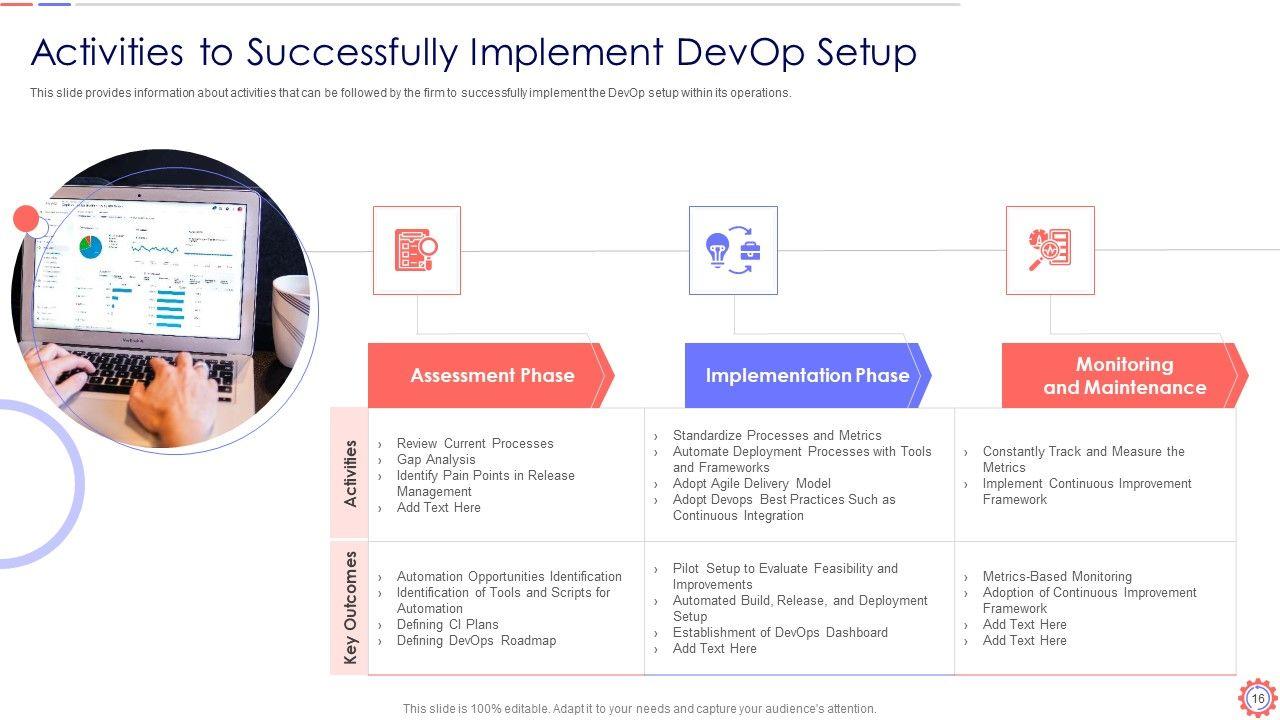 Activities to Successfully Implement DevOp Setup

This slide provides information about activities that can be followed by the firm to successfully implement the DevOp setup within its operations.

| | Assessment Phase | Implementation Phase | Monitoring and Maintenance |
|---|---|---|---|
| Activities | › Review Current Processes › Gap Analysis › Identify Pain Points in Release Management › Add Text Here | › Standardize Processes and Metrics › Automate Deployment Processes with Tools and Frameworks › Adopt Agile Delivery Model › Adopt Devops Best Practices Such as Continuous Integration | › Constantly Track and Measure the Metrics › Implement Continuous Improvement Framework |
| Key Outcomes | › Automation Opportunities Identification › Identification of Tools and Scripts for Automation › Defining CI Plans › Defining DevOps Roadmap | › Pilot Setup to Evaluate Feasibility and Improvements › Automated Build, Release, and Deployment Setup › Establishment of DevOps Dashboard › Add Text Here | › Metrics-Based Monitoring › Adoption of Continuous Improvement Framework › Add Text Here › Add Text Here |

This slide is 100% editable. Adapt it to your needs and capture your audience's attention.

16